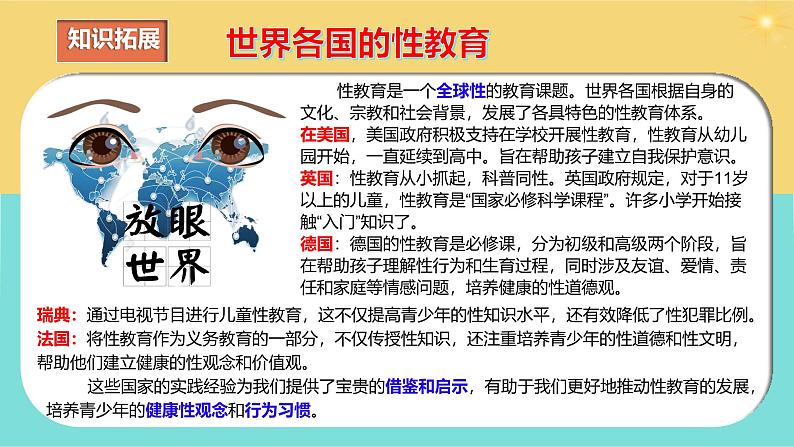 知识拓展

世界各国的性教育

放眼世界

性教育是一个全球性的教育课题。世界各国根据自身的文化、宗教和社会背景，发展了各具特色的性教育体系。

在美国，美国政府积极支持在学校开展性教育，性教育从幼儿园开始，一直延续到高中。旨在帮助孩子建立自我保护意识。

英国：性教育从小抓起，科普同性。英国政府规定，对于11岁以上的儿童，性教育是“国家必修科学课程”。许多小学开始接触“入门”知识了。

德国：德国的性教育是必修课，分为初级和高级两个阶段，旨在帮助孩子理解性行为和生育过程，同时涉及友谊、爱情、责任和家庭等情感问题，培养健康的性道德观。

瑞典：通过电视节目进行儿童性教育，这不仅提高青少年的性知识水平，还有效降低了性犯罪比例。

法国：将性教育作为义务教育的一部分，不仅传授性知识，还注重培养青少年的性道德和性文明，帮助他们建立健康的性观念和价值观。

这些国家的实践经验为我们提供了宝贵的借鉴和启示，有助于我们更好地推动性教育的发展，培养青少年的健康性观念和行为习惯。